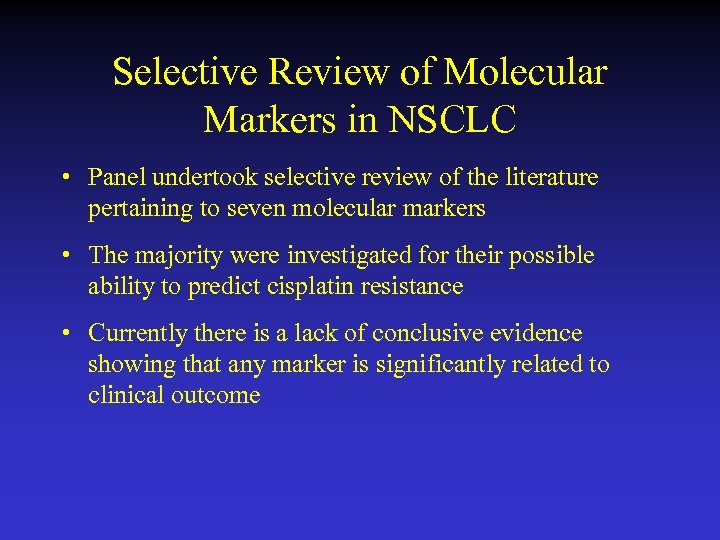 Selective Review of Molecular Markers in NSCLC

• Panel undertook selective review of the literature pertaining to seven molecular markers

• The majority were investigated for their possible ability to predict cisplatin resistance

• Currently there is a lack of conclusive evidence showing that any marker is significantly related to clinical outcome